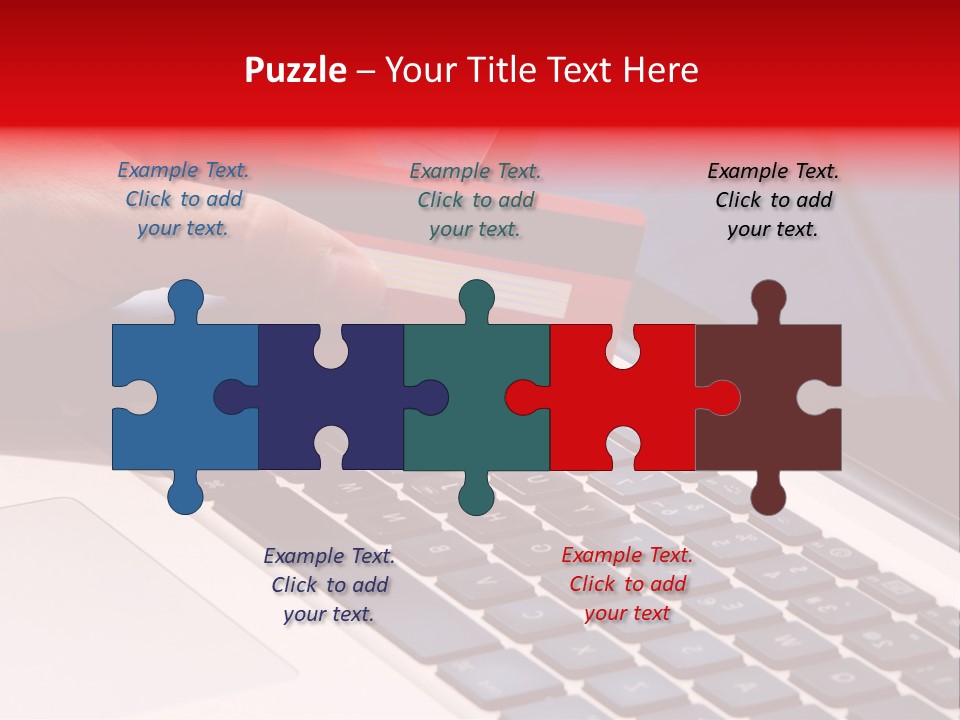 Puzzle – Your Title Text Here

Example Text. Click to add your text.

Example Text. Click to add your text.

Example Text. Click to add your text.

Example Text. Click to add your text.

Example Text. Click to add your text